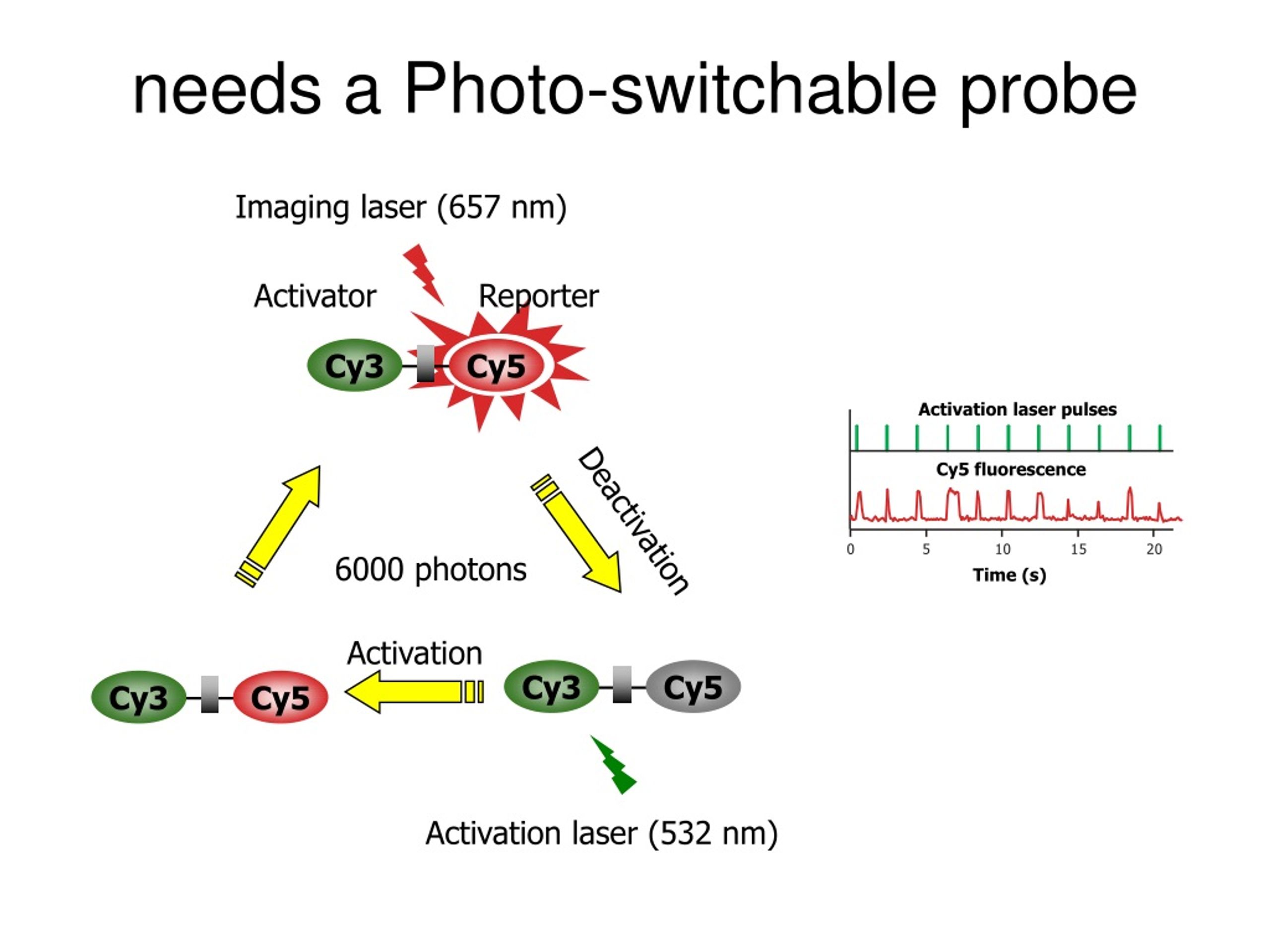 needs a Photo-switchable probe

Imaging laser (657 nm)

Activator

Reporter

Cy3

Cy5

Deactivation

6000 photons

Activation

Cy3

Cy5

Cy3

Cy5

Activation laser (532 nm)

Activation laser pulses

Cy5 fluorescence

0

5

10

15

20

Time (s)